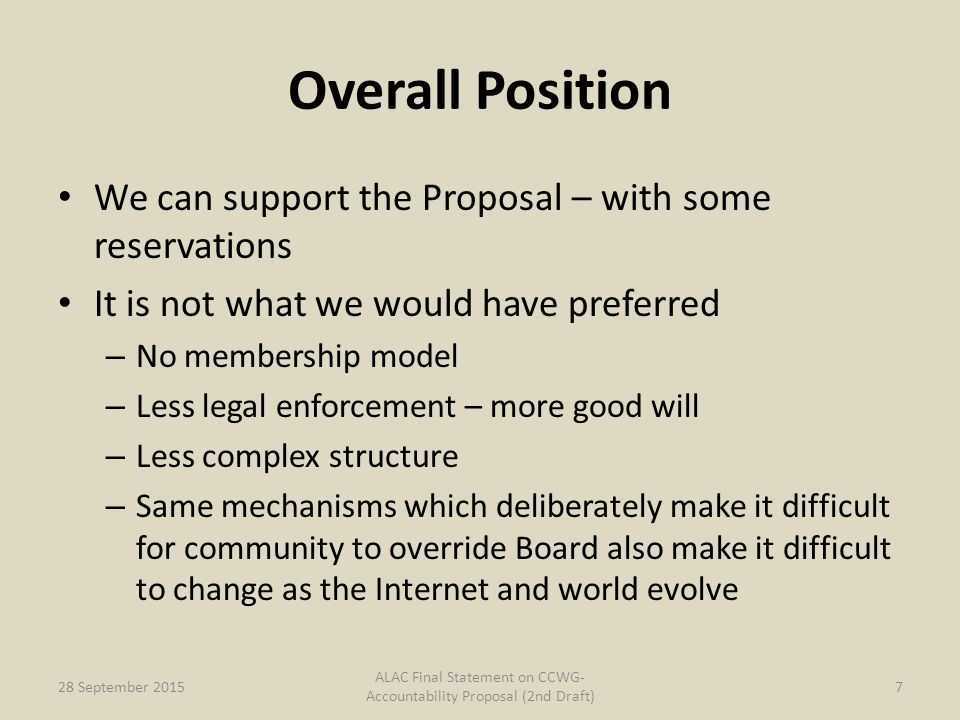 Overall Position

• We can support the Proposal – with some reservations

• It is not what we would have preferred
– No membership model
– Less legal enforcement – more good will
– Less complex structure
– Same mechanisms which deliberately make it difficult for community to override Board also make it difficult to change as the Internet and world evolve

28 September 2015

ALAC Final Statement on CCWG-Accountability Proposal (2nd Draft)

7